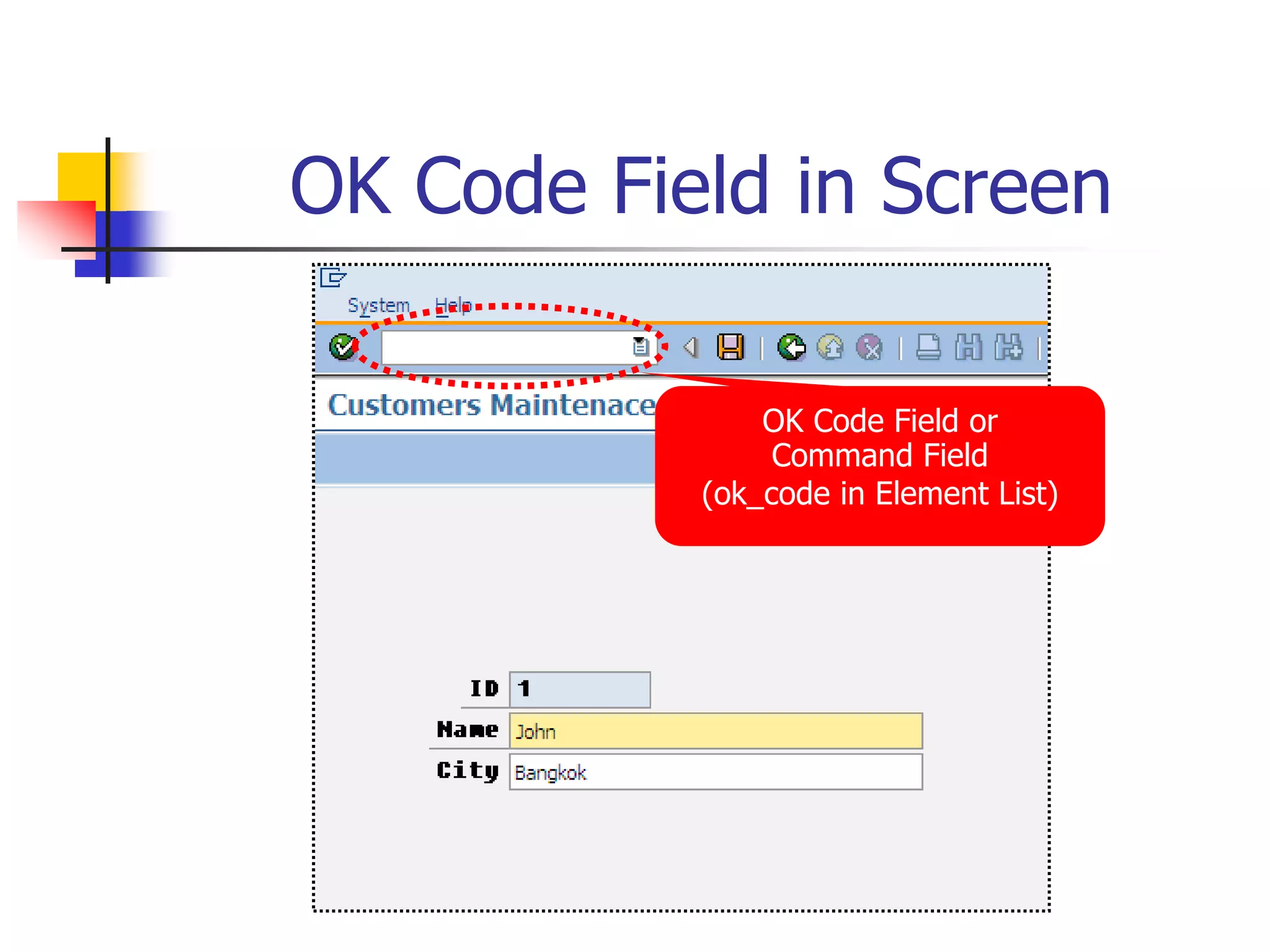 OK Code Field in Screen

System Help

Customers Maintenace

OK Code Field or Command Field (ok_code in Element List)

ID 1

Name John

City Bangkok